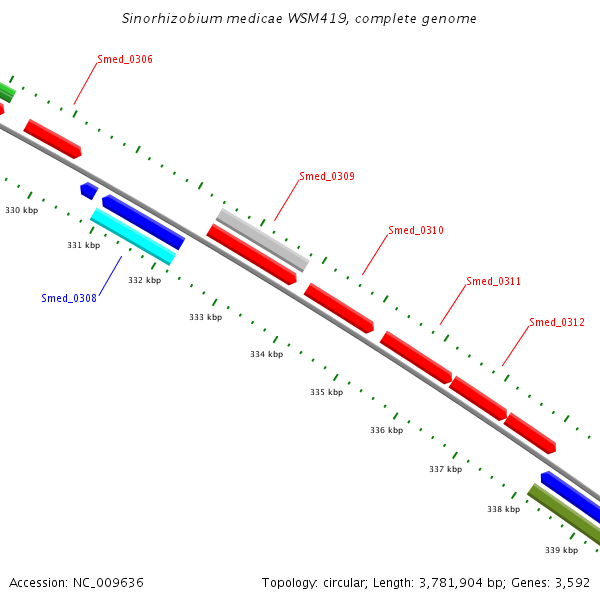 Sinorhizobium medicae WSM419, complete genome

Smed_0306

Smed_0309

Smed_0310

Smed_0311

Smed_0312

Smed_0308

330 kbp

331 kbp

332 kbp

333 kbp

334 kbp

335 kbp

336 kbp

337 kbp

338 kbp

339 kbp

Accession: NC_009636

Topology: circular; Length: 3,781,904 bp; Genes: 3,592